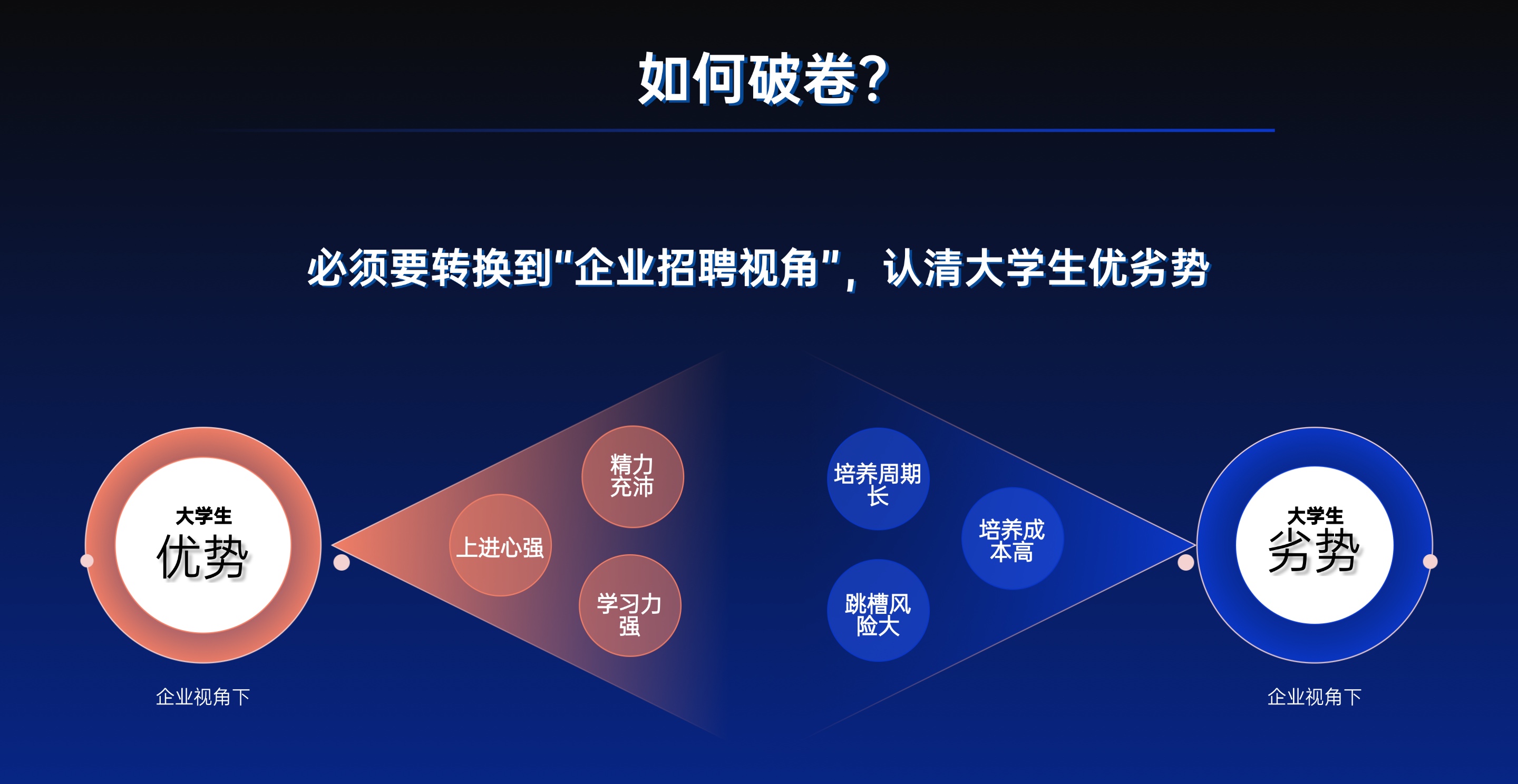 如何破卷?

必须要转换到"企业招聘视角",认清大学生优劣势

大学生
优势

企业视角下

精力充沛

上进心强

学习力强

培养周期长

培养成本高

跳槽风险大

大学生
劣势

企业视角下